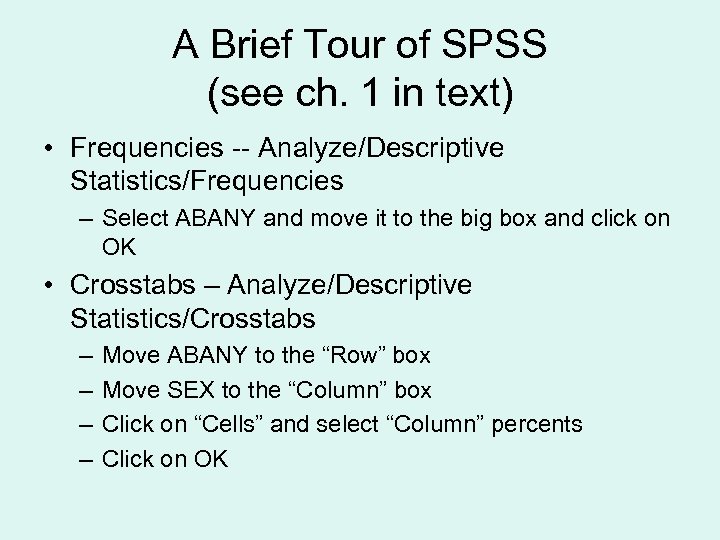 A Brief Tour of SPSS
(see ch. 1 in text)

• Frequencies -- Analyze/Descriptive Statistics/Frequencies
– Select ABANY and move it to the big box and click on OK

• Crosstabs – Analyze/Descriptive Statistics/Crosstabs
– Move ABANY to the “Row” box
– Move SEX to the “Column” box
– Click on “Cells” and select “Column” percents
– Click on OK